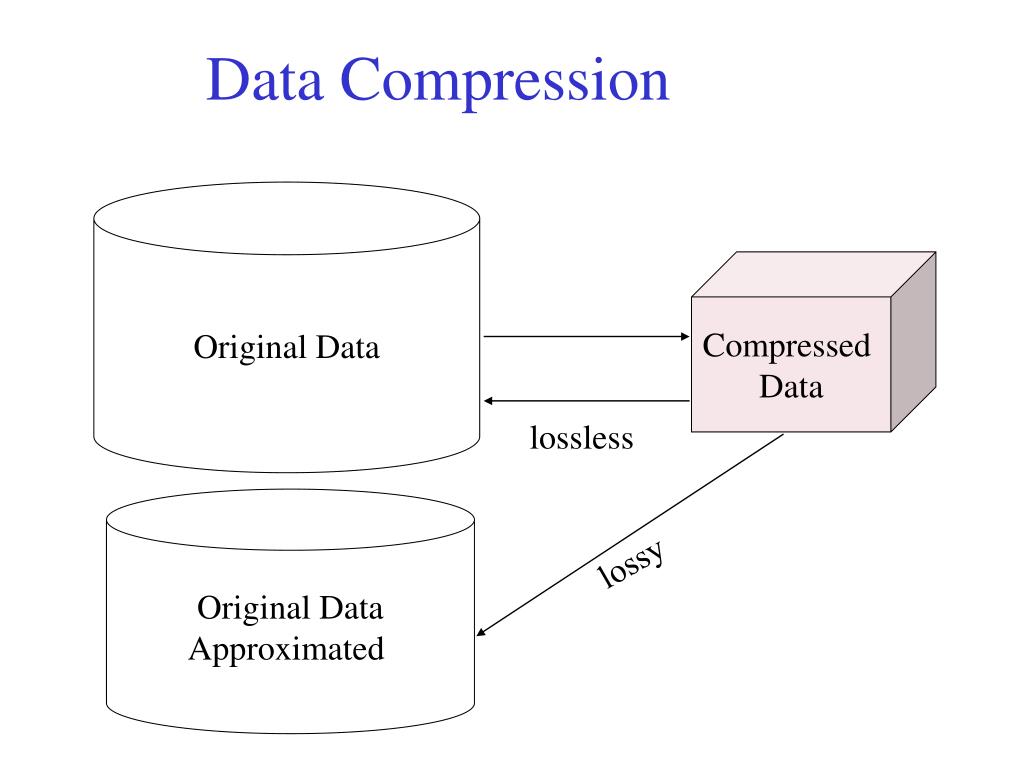 Data Compression

Original Data

Compressed Data

lossless

lossy

Original Data Approximated